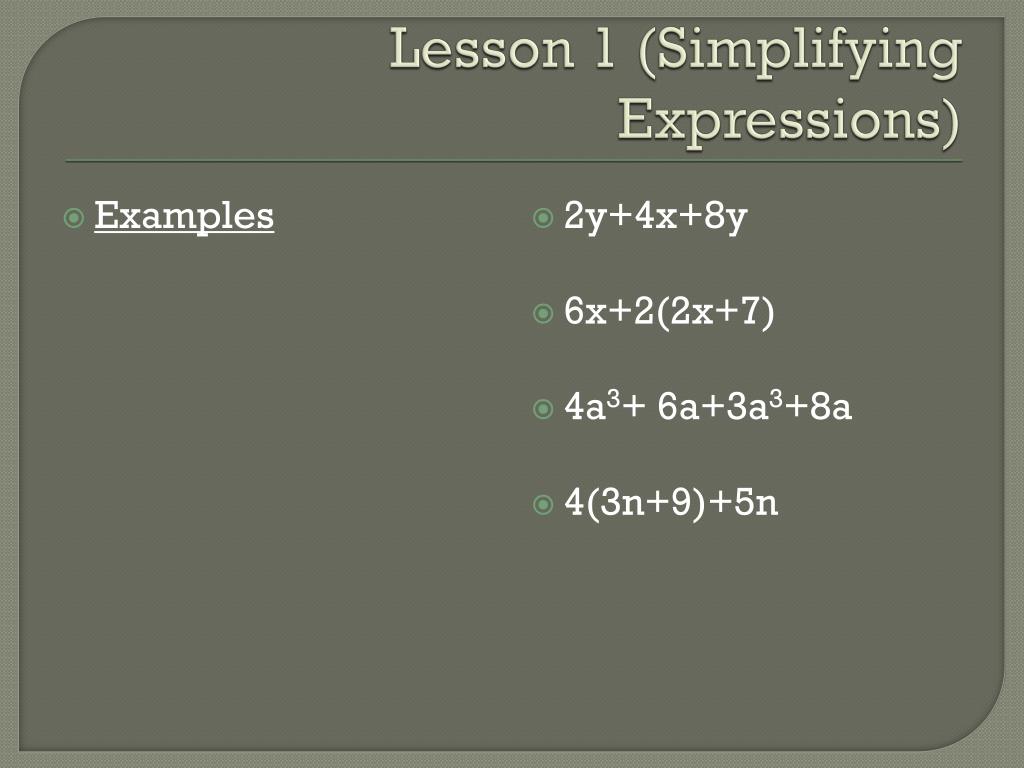 Lesson 1 (Simplifying Expressions)

Examples

$2y+4x+8y$

$6x+2(2x+7)$

$4a^3+ 6a+3a^3+8a$

$4(3n+9)+5n$